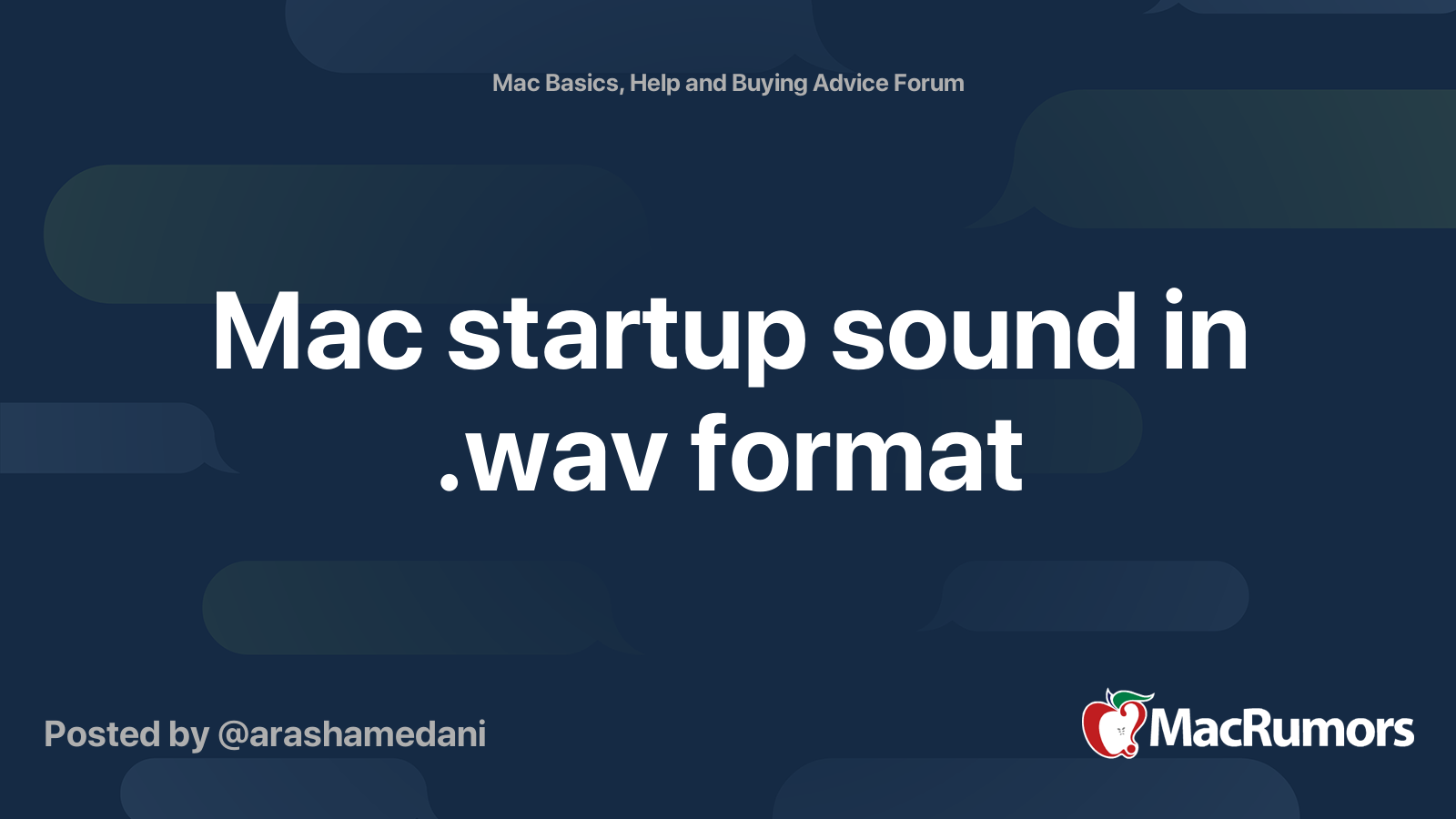 Mac Basics, Help and Buying Advice Forum

Mac startup sound in .wav format

Posted by @arashamedani

MacRumors